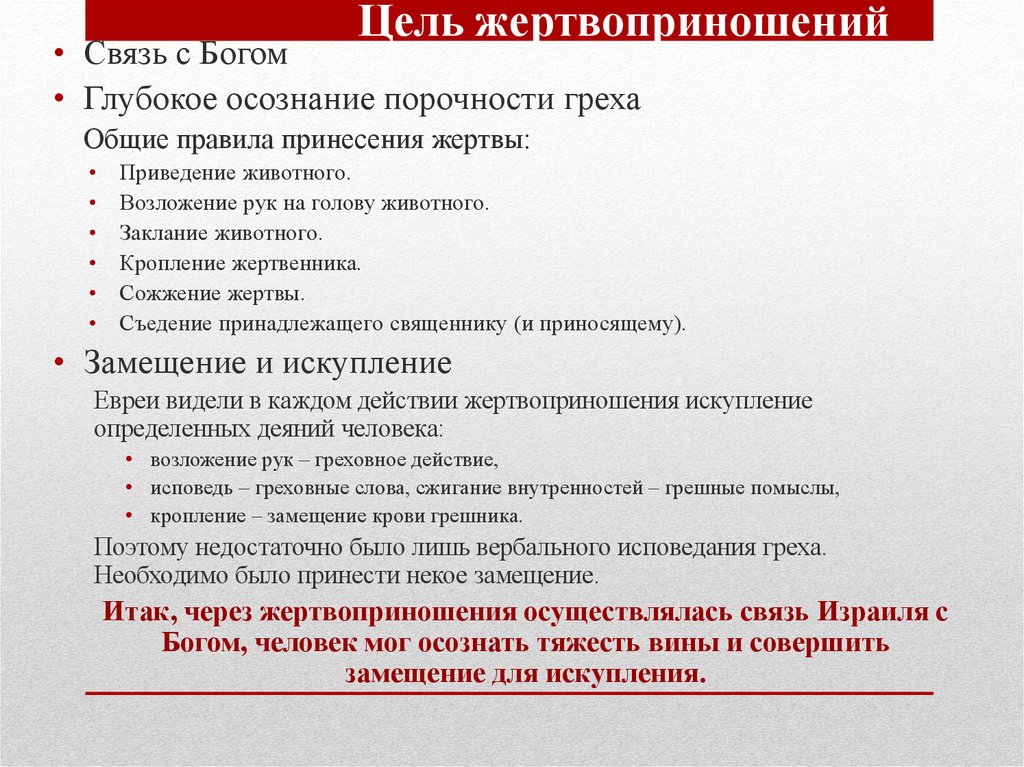 Цель жертвоприношений

• Связь с Богом
• Глубокое осознание порочности греха
Общие правила принесения жертвы:
• Приведение животного.
• Возложение рук на голову животного.
• Заклание животного.
• Кропление жертвенника.
• Сожжение жертвы.
• Съедение принадлежащего священнику (и приносящему).
• Замещение и искупление
Евреи видели в каждом действии жертвоприношения искупление определенных деяний человека:
• возложение рук – греховное действие,
• исповедь – греховные слова, сжигание внутренностей – грешные помыслы,
• кропление – замещение крови грешника.
Поэтому недостаточно было лишь вербального исповедания греха. Необходимо было принести некое замещение.

Итак, через жертвоприношения осуществлялась связь Израиля с Богом, человек мог осознать тяжесть вины и совершить замещение для искупления.